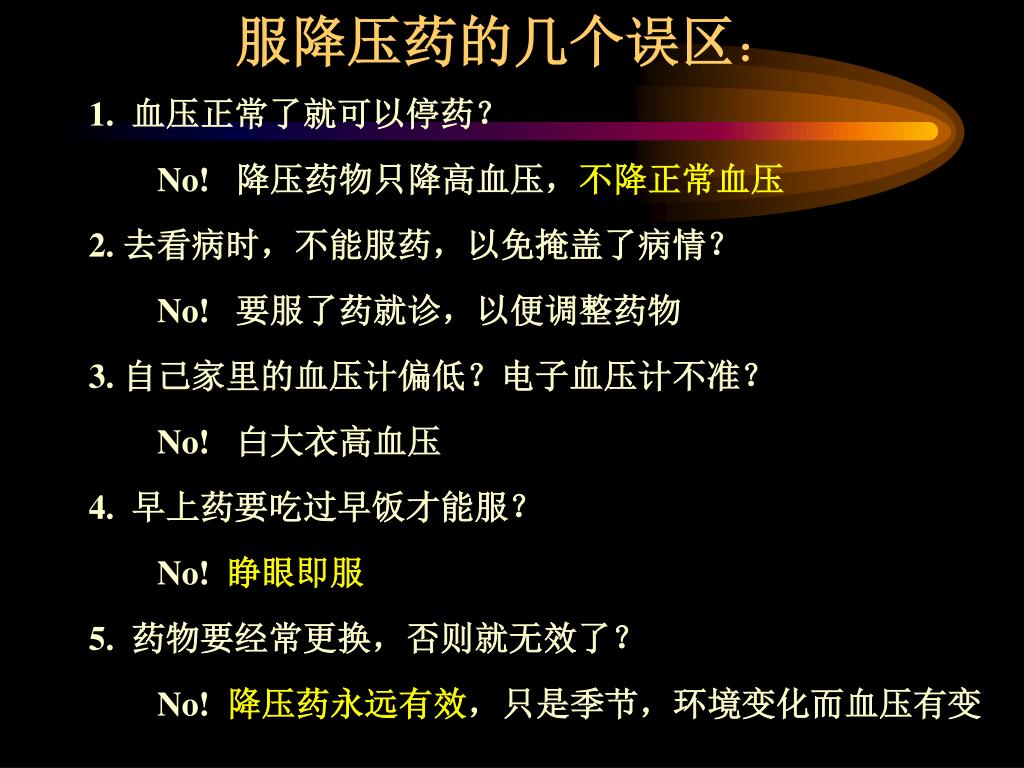 服降压药的几个误区：

1. 血压正常了就可以停药？

No! 降压药物只降高血压，不降正常血压

2. 去看病时，不能服药，以免掩盖了病情？

No! 要服了药就诊，以便调整药物

3. 自己家里的血压计偏低？电子血压计不准？

No! 白大衣高血压

4. 早上药要吃过早饭才能服？

No! 睁眼即服

5. 药物要经常更换，否则就无效了？

No! 降压药永远有效，只是季节，环境变化而血压有变